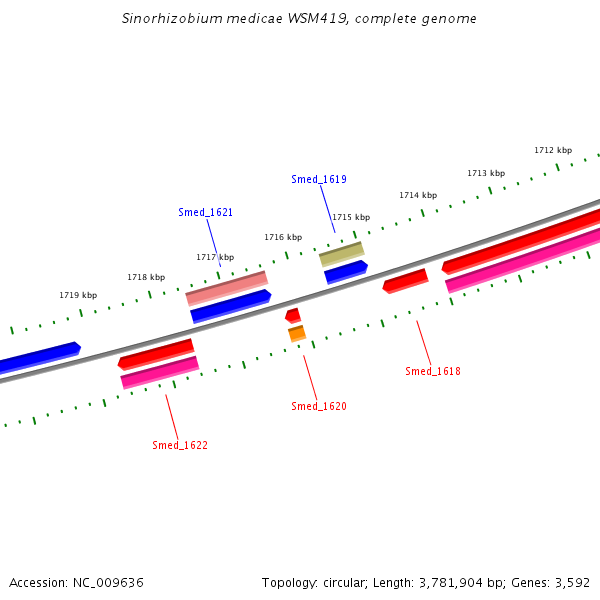 Sinorhizobium medicae WSM419, complete genome

1712 kbp
1713 kbp
1714 kbp
1715 kbp
1716 kbp
1717 kbp
1718 kbp
1719 kbp

Smed_1619
Smed_1621
Smed_1618
Smed_1620
Smed_1622

Accession: NC_009636

Topology: circular; Length: 3,781,904 bp; Genes: 3,592